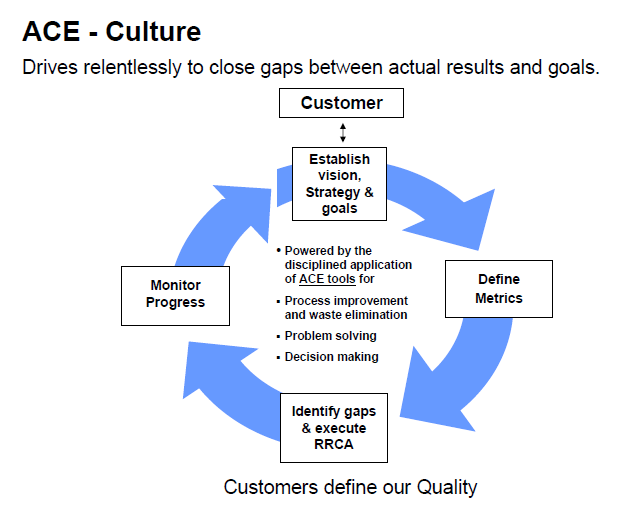 ACE - Culture

Drives relentlessly to close gaps between actual results and goals.

Customer

Establish vision, Strategy & goals

Define Metrics

Identify gaps & execute RRCA

Monitor Progress

• Powered by the disciplined application of ACE tools for

▪ Process improvement and waste elimination

▪ Problem solving

▪ Decision making

Customers define our Quality